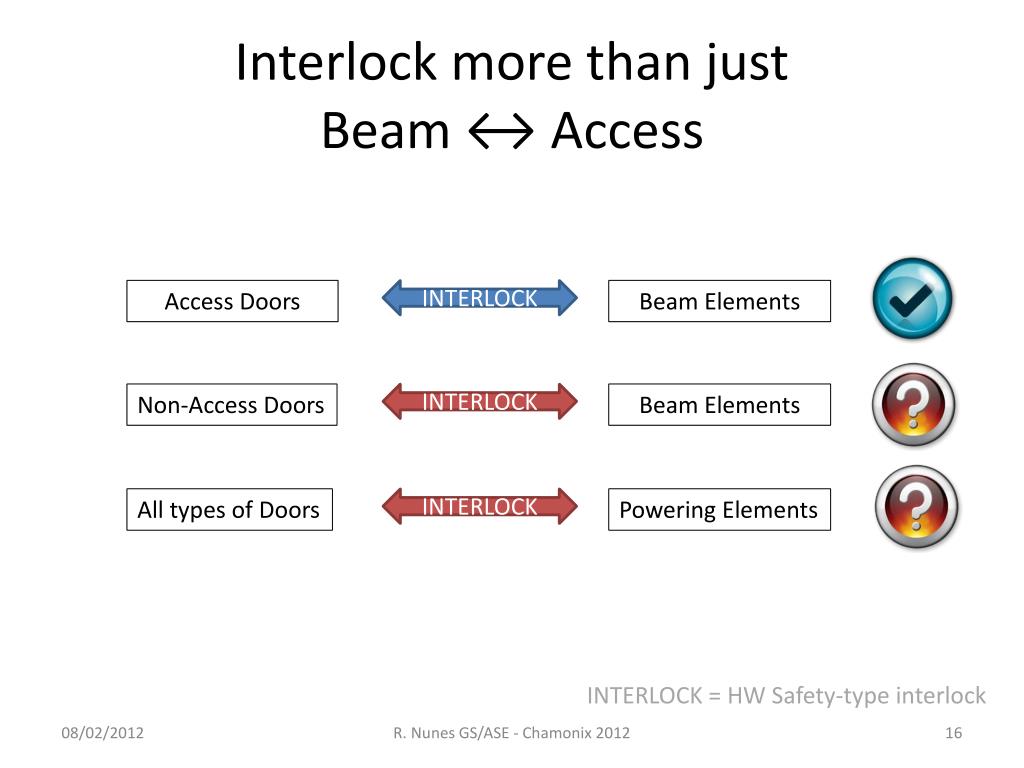 Interlock more than just
Beam ↔ Access

Access Doors
INTERLOCK
Beam Elements

Non-Access Doors
INTERLOCK
Beam Elements

All types of Doors
INTERLOCK
Powering Elements

INTERLOCK = HW Safety-type interlock

08/02/2012
R. Nunes GS/ASE - Chamonix 2012
16